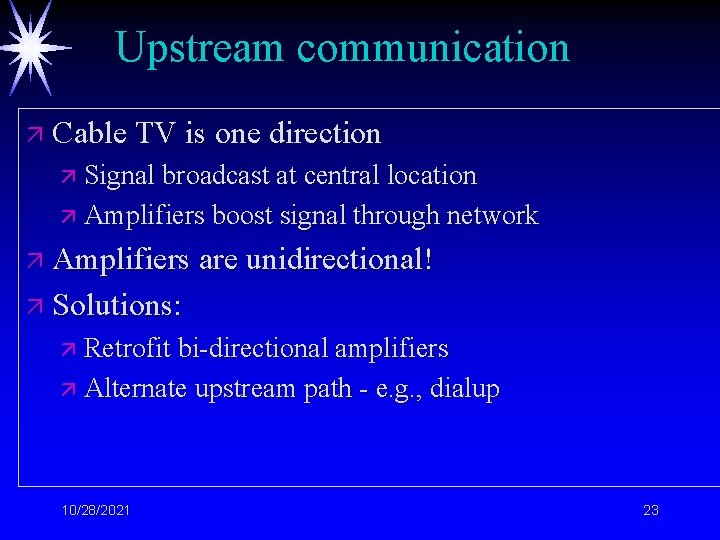 Upstream communication

Cable TV is one direction

Signal broadcast at central location

Amplifiers boost signal through network

Amplifiers are unidirectional!

Solutions:

Retrofit bi-directional amplifiers

Alternate upstream path - e.g., dialup

10/28/2021

23